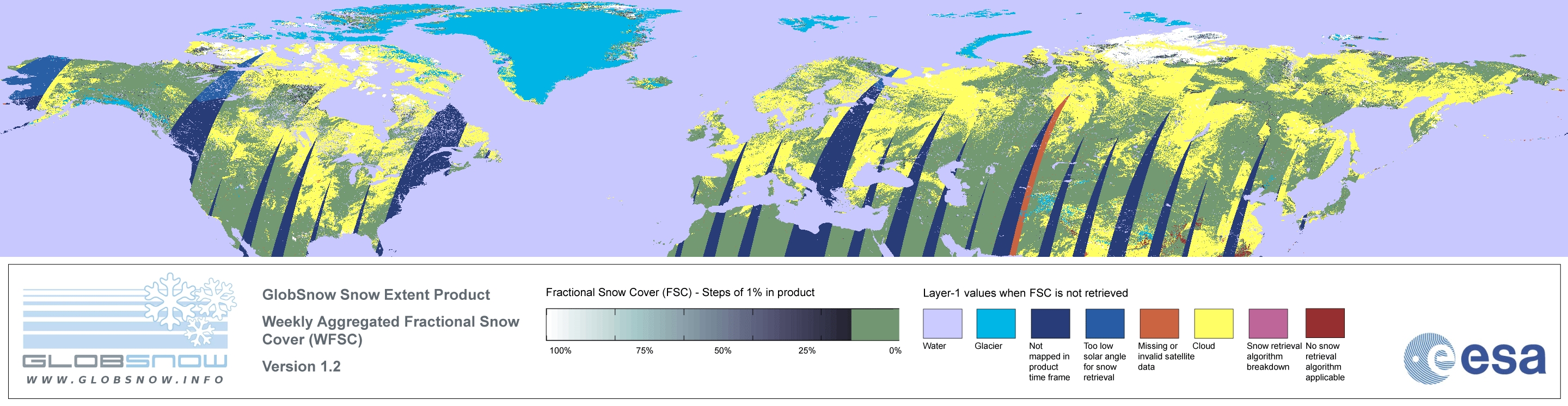 GLOBSNOW
WWW.GLOBSNOW.INFO

GlobSnow Snow Extent Product

Weekly Aggregated Fractional Snow Cover (WFSC)

Version 1.2

Fractional Snow Cover (FSC) - Steps of 1% in product

100% 75% 50% 25% 0%

Layer-1 values when FSC is not retrieved

Water
Glacier
Not mapped in product time frame
Too low solar angle for snow retrieval
Missing or invalid satellite data
Cloud
Snow retrieval algorithm breakdown
No snow retrieval algorithm applicable

esa